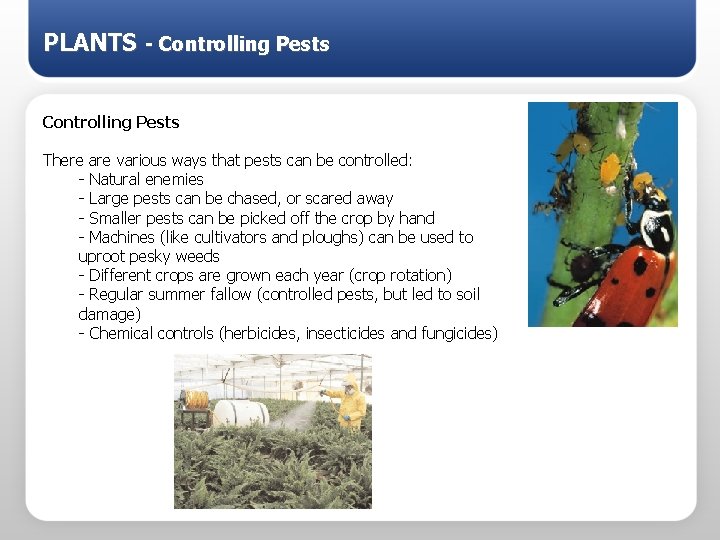 PLANTS - Controlling Pests

Controlling Pests

There are various ways that pests can be controlled:
- Natural enemies
- Large pests can be chased, or scared away
- Smaller pests can be picked off the crop by hand
- Machines (like cultivators and ploughs) can be used to uproot pesky weeds
- Different crops are grown each year (crop rotation)
- Regular summer fallow (controlled pests, but led to soil damage)
- Chemical controls (herbicides, insecticides and fungicides)